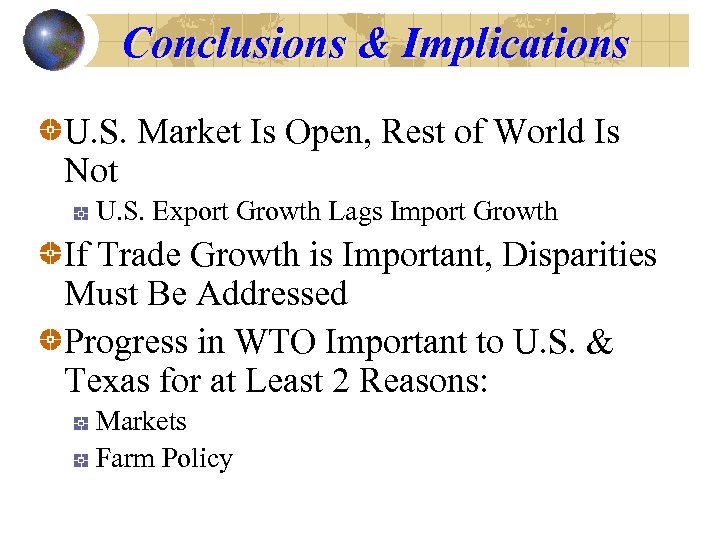 Conclusions & Implications

U.S. Market Is Open, Rest of World Is Not

U.S. Export Growth Lags Import Growth

If Trade Growth is Important, Disparities Must Be Addressed

Progress in WTO Important to U.S. & Texas for at Least 2 Reasons:

Markets

Farm Policy